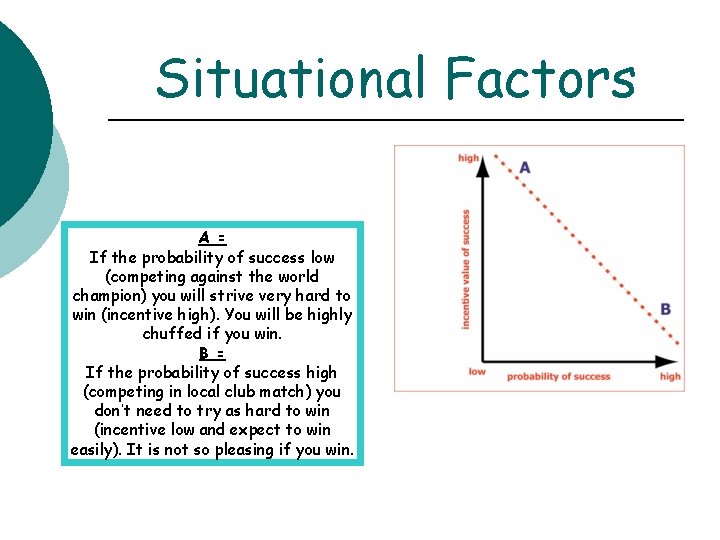 Situational Factors

A =
If the probability of success low (competing against the world champion) you will strive very hard to win (incentive high). You will be highly chuffed if you win.
B =
If the probability of success high (competing in local club match) you don't need to try as hard to win (incentive low and expect to win easily). It is not so pleasing if you win.

high
A
incentive value of success
B
low
probability of success
high